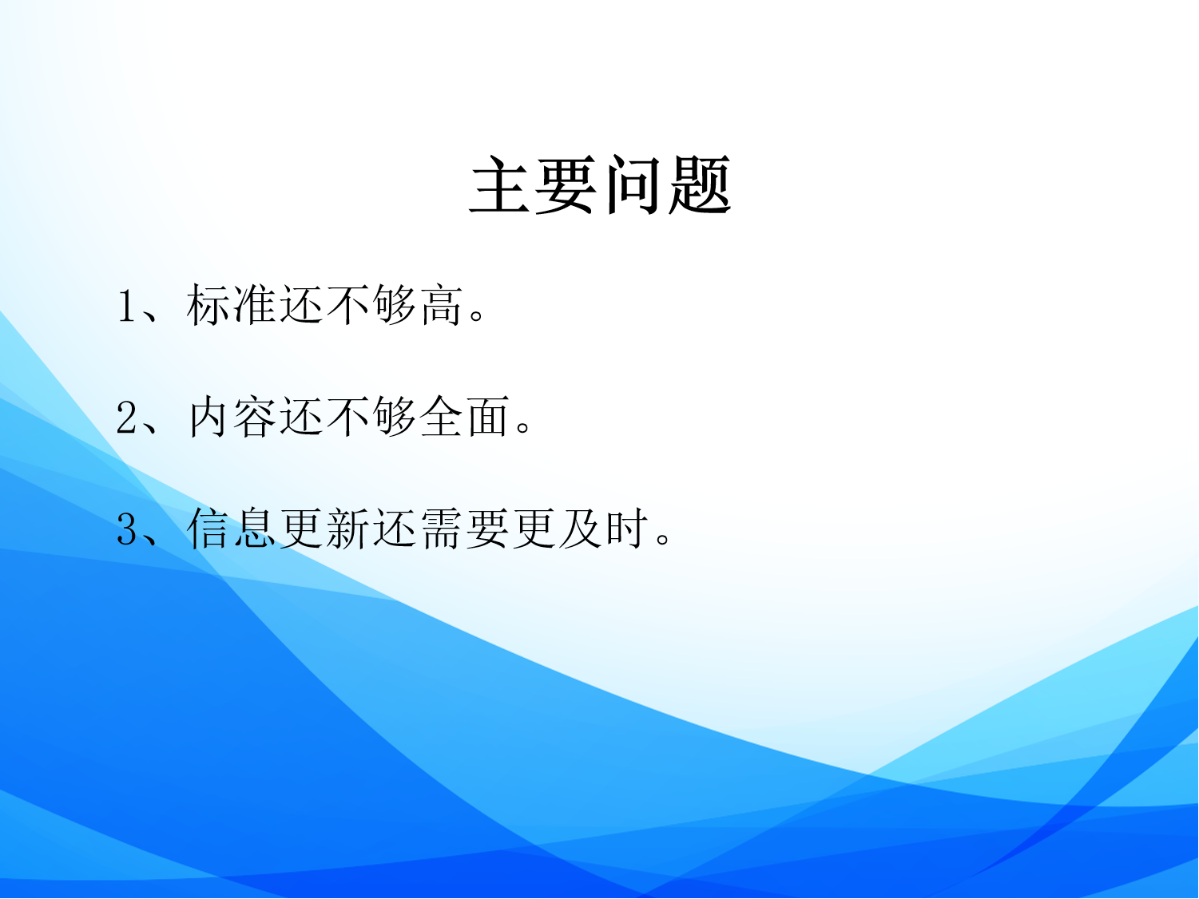 主要问题

1、标准还不够高。

2、内容还不够全面。

3、信息更新还需要更及时。